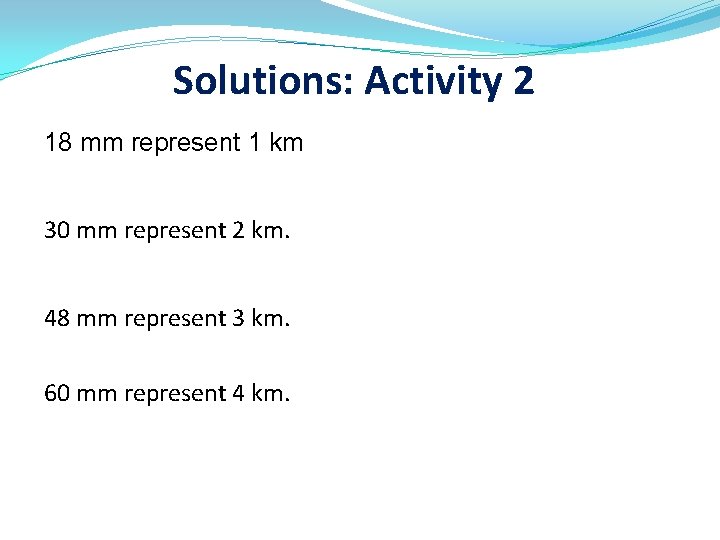 Solutions: Activity 2

18 mm represent 1 km

30 mm represent 2 km.

48 mm represent 3 km.

60 mm represent 4 km.